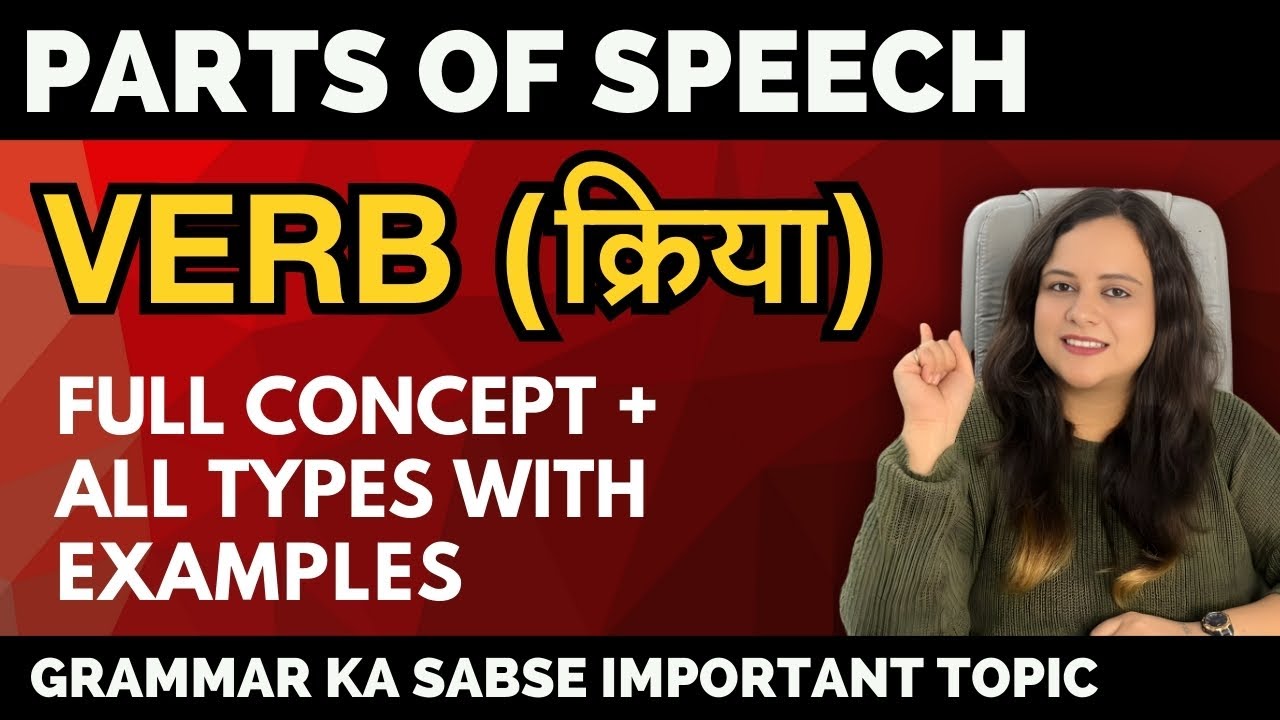 PARTS OF SPEECH

VERB (क्रिया)

FULL CONCEPT + ALL TYPES WITH EXAMPLES

GRAMMAR KA SABSE IMPORTANT TOPIC